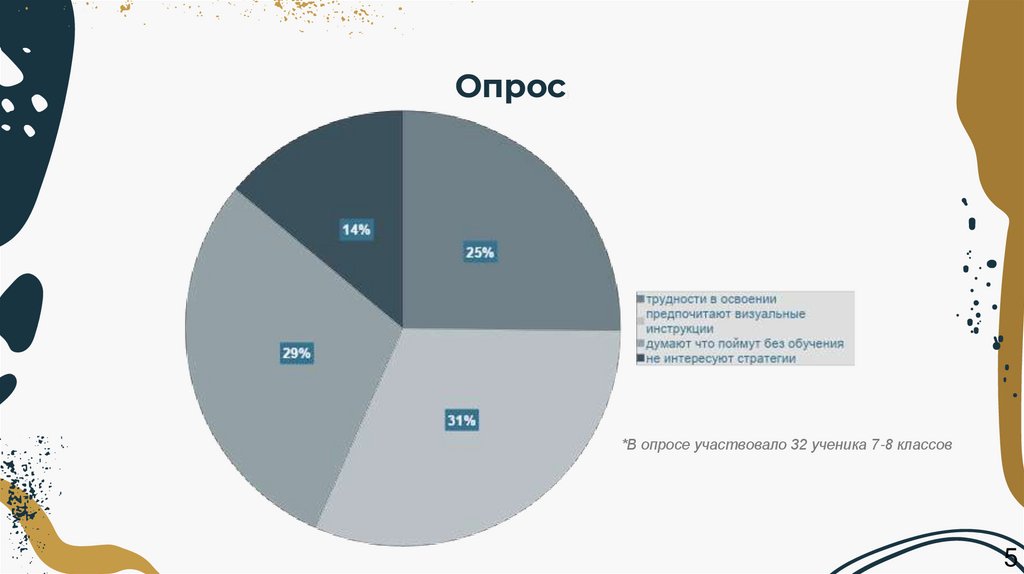 Опрос

14%

25%

29%

31%

трудности в освоении
предпочитают визуальные инструкции
думают что поймут без обучения
не интересуют стратегии

*В опросе участвовало 32 ученика 7-8 классов

5